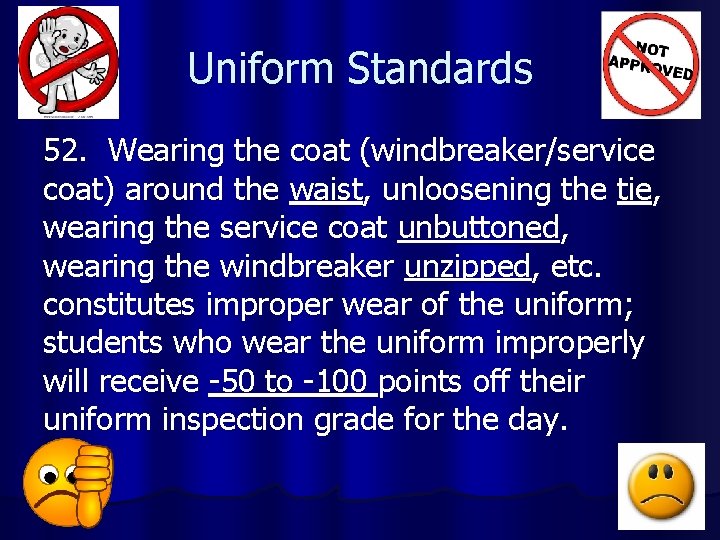 Uniform Standards

NOT APPROVED

52. Wearing the coat (windbreaker/service coat) around the waist, unloosening the tie, wearing the service coat unbuttoned, wearing the windbreaker unzipped, etc. constitutes improper wear of the uniform; students who wear the uniform improperly will receive -50 to -100 points off their uniform inspection grade for the day.